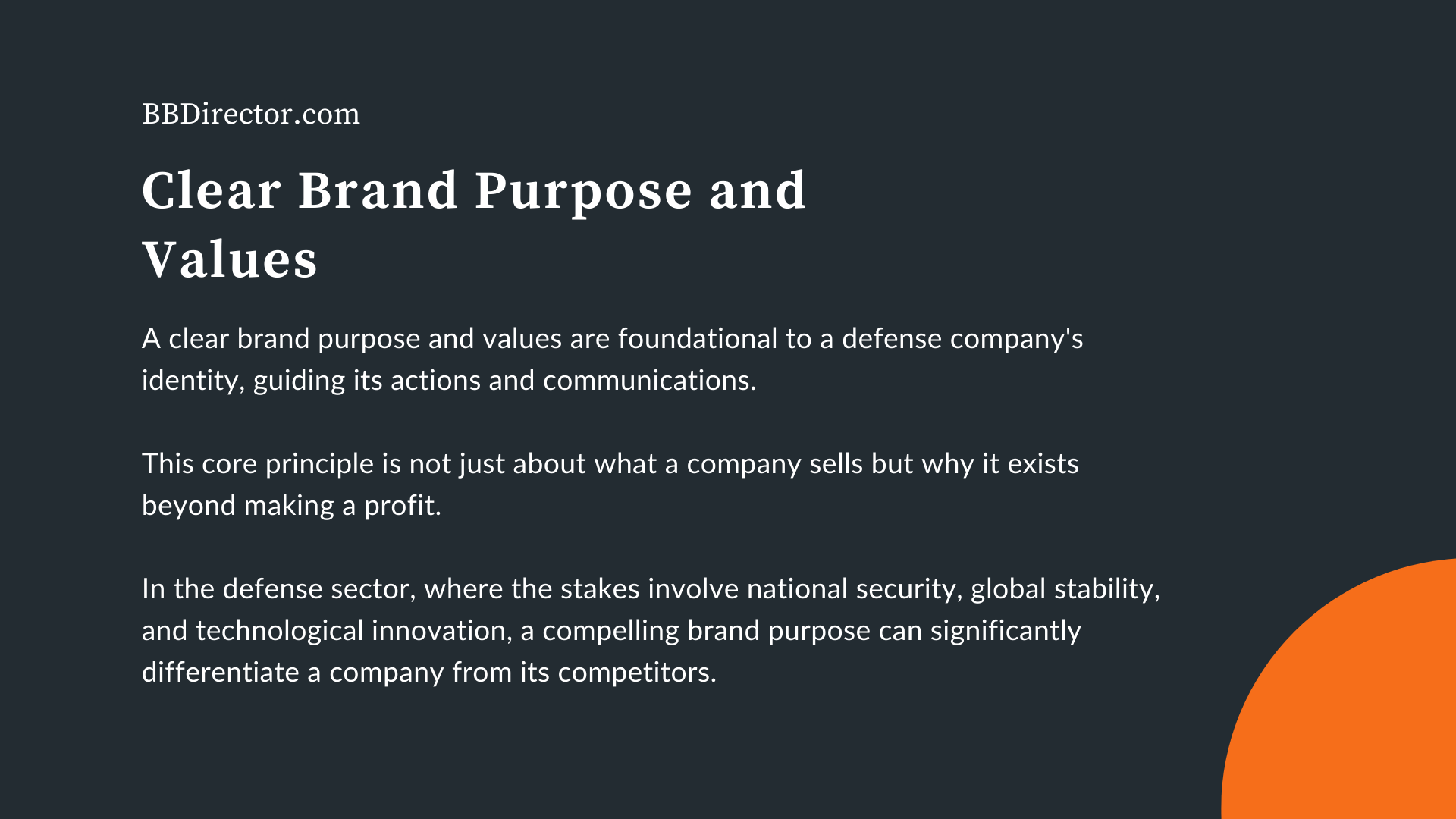 BBDirector.com

Clear Brand Purpose and Values

A clear brand purpose and values are foundational to a defense company's identity, guiding its actions and communications.

This core principle is not just about what a company sells but why it exists beyond making a profit.

In the defense sector, where the stakes involve national security, global stability, and technological innovation, a compelling brand purpose can significantly differentiate a company from its competitors.